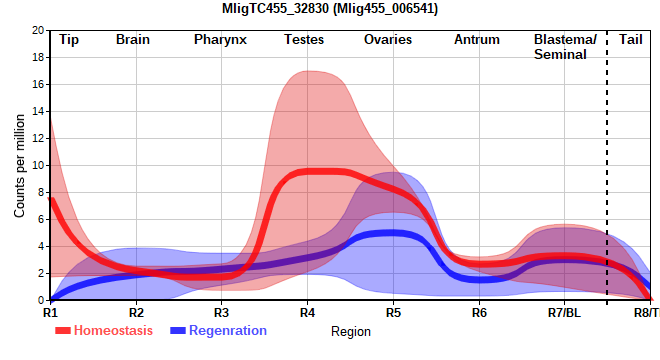 MligTC455_32830 (Mlig455_006541)

Tip Brain Pharynx Testes Ovaries Antrum Blastema/ Seminal Tail

Counts per million

20
18
16
14
12
10
8
6
4
2
0

R1 R2 R3 R4 R5 R6 R7/BL R8/T

Homeostasis Regenration

Region